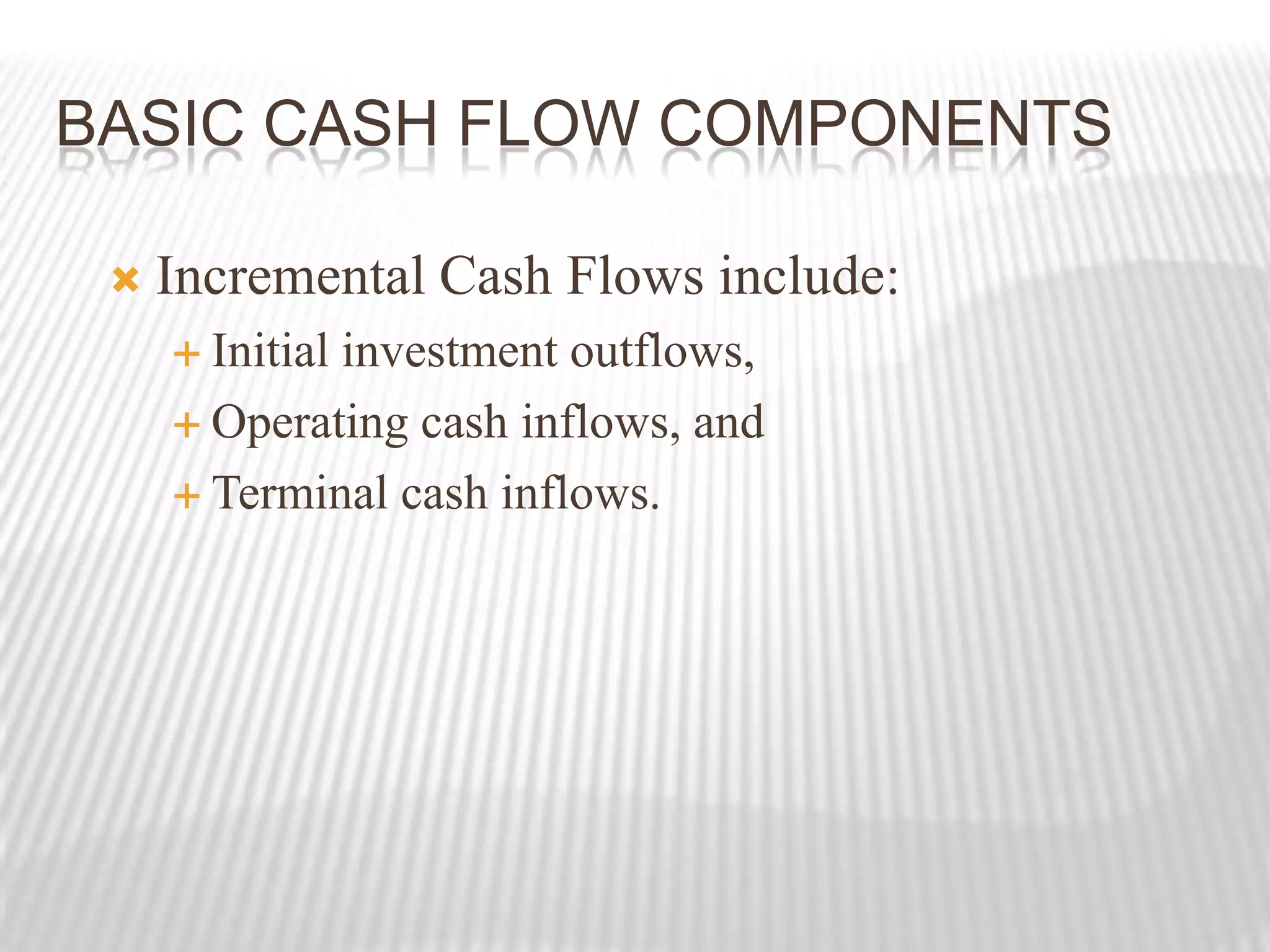 BASIC CASH FLOW COMPONENTS

Incremental Cash Flows include:

Initial investment outflows,

Operating cash inflows, and

Terminal cash inflows.